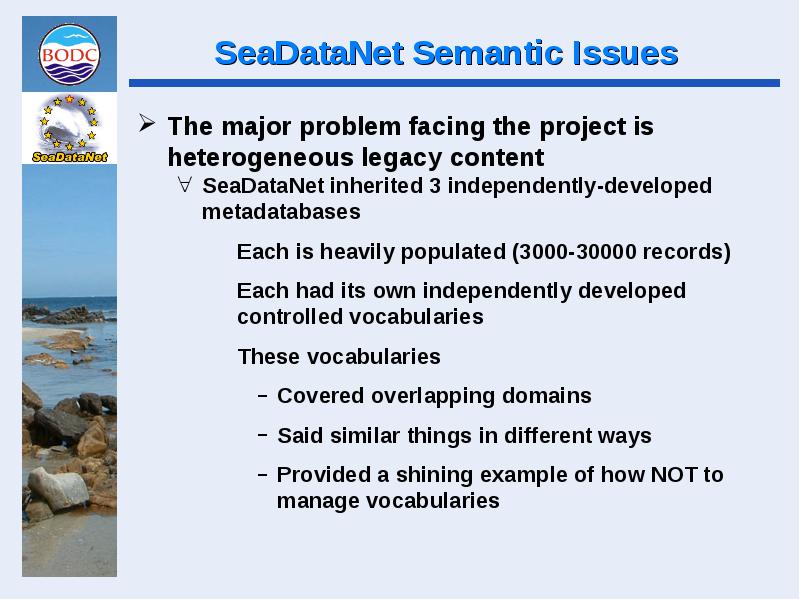 BODC

SeaDataNet

SeaDataNet Semantic Issues

➢ The major problem facing the project is heterogeneous legacy content

∀ SeaDataNet inherited 3 independently-developed metadatabases

Each is heavily populated (3000-30000 records)

Each had its own independently developed controlled vocabularies

These vocabularies

– Covered overlapping domains

– Said similar things in different ways

– Provided a shining example of how NOT to manage vocabularies